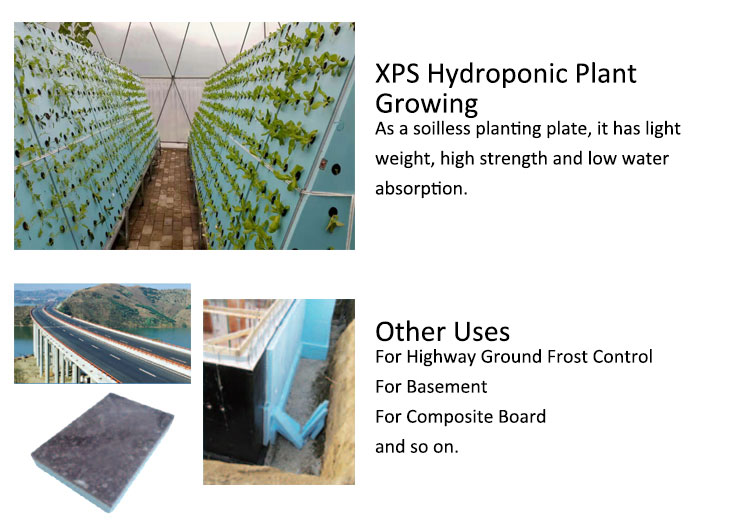 XPS Hydroponic Plant Growing

As a soilless planting plate, it has light weight, high strength and low water absorption.

Other Uses

For Highway Ground Frost Control

For Basement

For Composite Board

and so on.